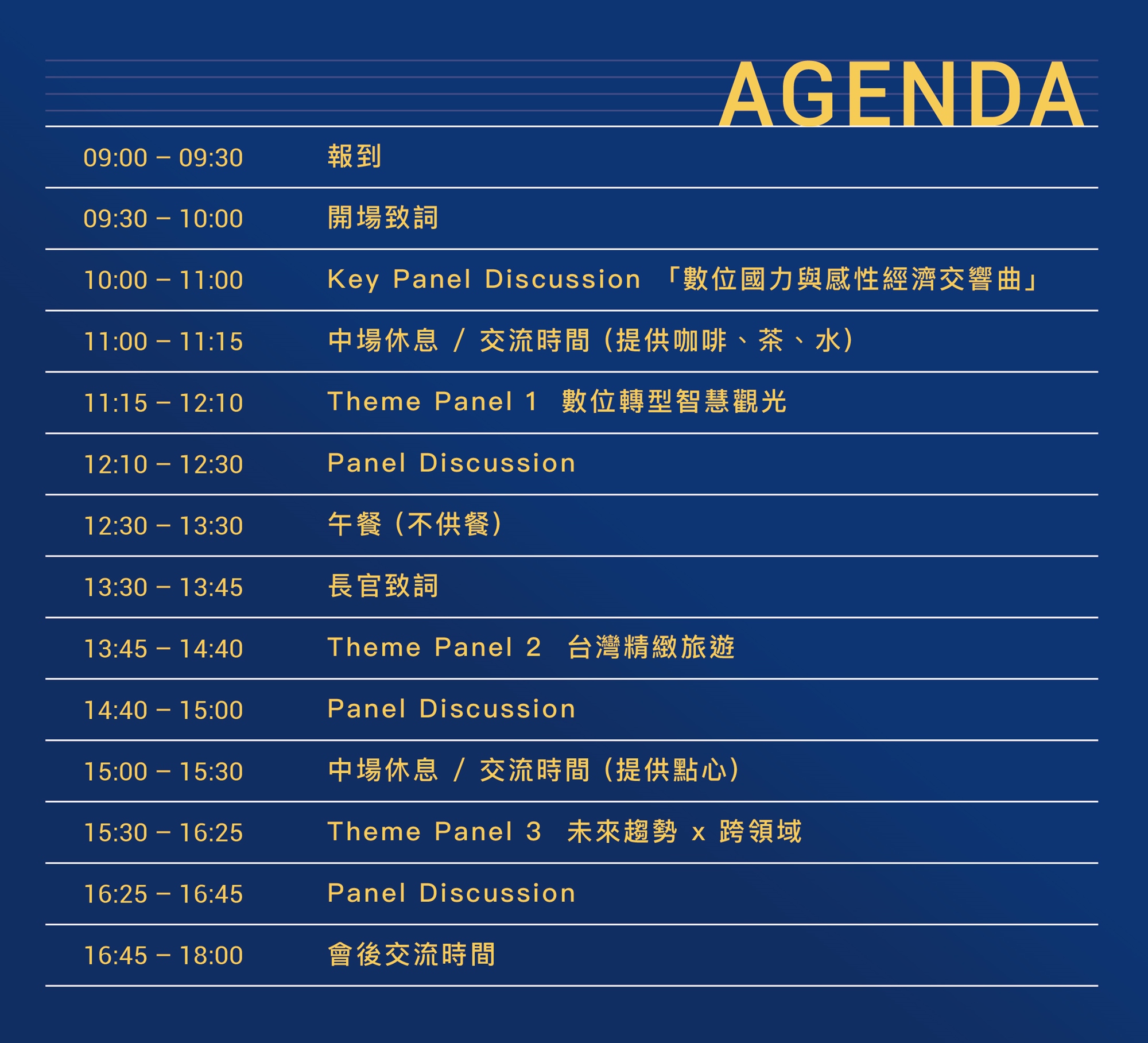 AGENDA

| | |
|---|---|
| 09:00 – 09:30 | 報到 |
| 09:30 – 10:00 | 開場致詞 |
| 10:00 – 11:00 | Key Panel Discussion 「數位國力與感性經濟交響曲」 |
| 11:00 – 11:15 | 中場休息 / 交流時間（提供咖啡、茶、水） |
| 11:15 – 12:10 | Theme Panel 1 數位轉型智慧觀光 |
| 12:10 – 12:30 | Panel Discussion |
| 12:30 – 13:30 | 午餐（不供餐） |
| 13:30 – 13:45 | 長官致詞 |
| 13:45 – 14:40 | Theme Panel 2 台灣精緻旅遊 |
| 14:40 – 15:00 | Panel Discussion |
| 15:00 – 15:30 | 中場休息 / 交流時間（提供點心） |
| 15:30 – 16:25 | Theme Panel 3 未來趨勢 x 跨領域 |
| 16:25 – 16:45 | Panel Discussion |
| 16:45 – 18:00 | 會後交流時間 |